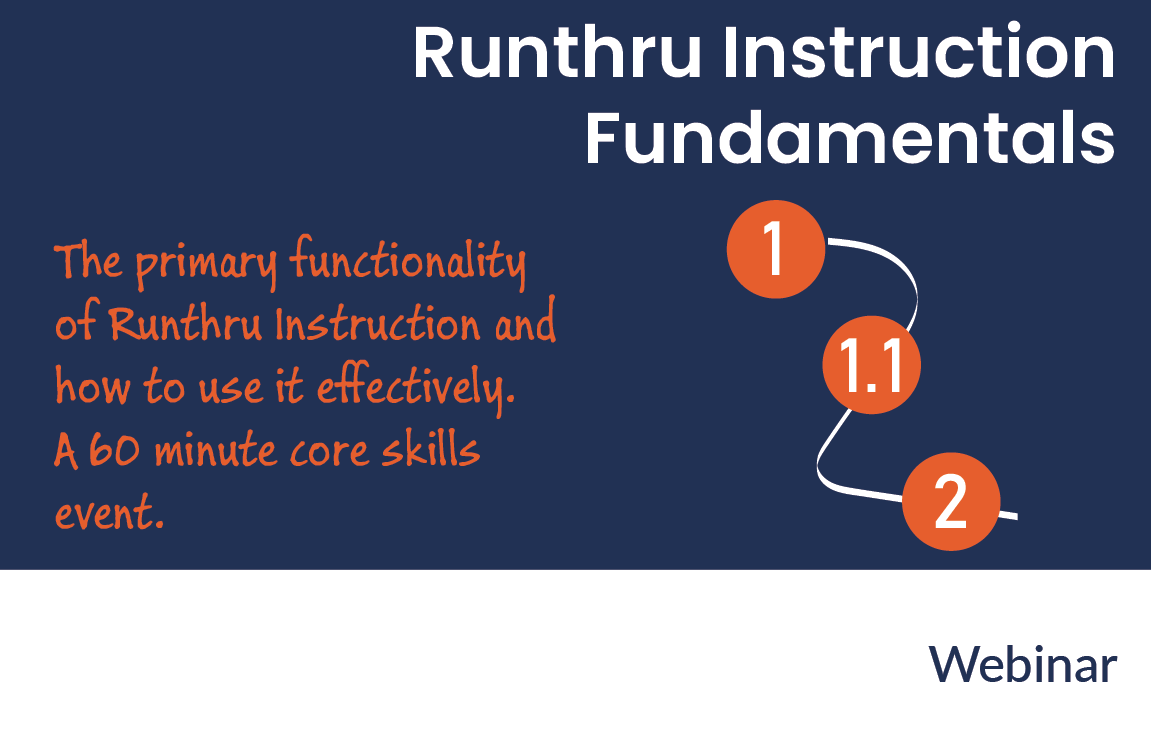 Runthru Instruction Fundamentals

The primary functionality of Runthru Instruction and how to use it effectively. A 60 minute core skills event.

1

1.1

2

Webinar